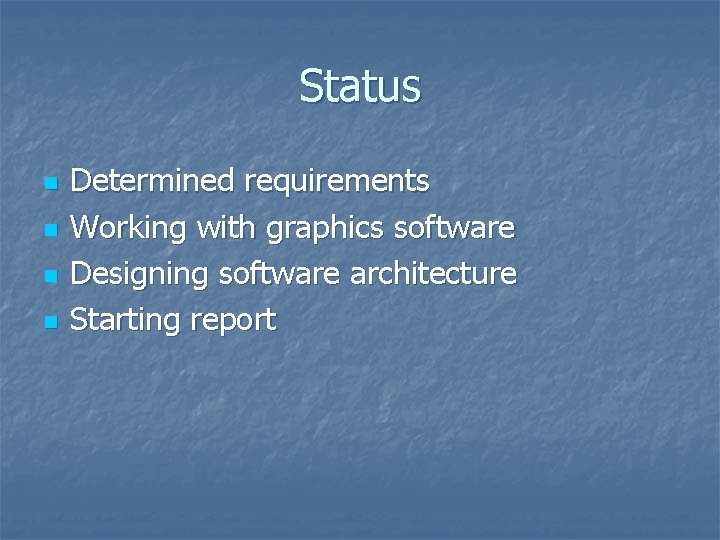 Status

- Determined requirements
- Working with graphics software
- Designing software architecture
- Starting report